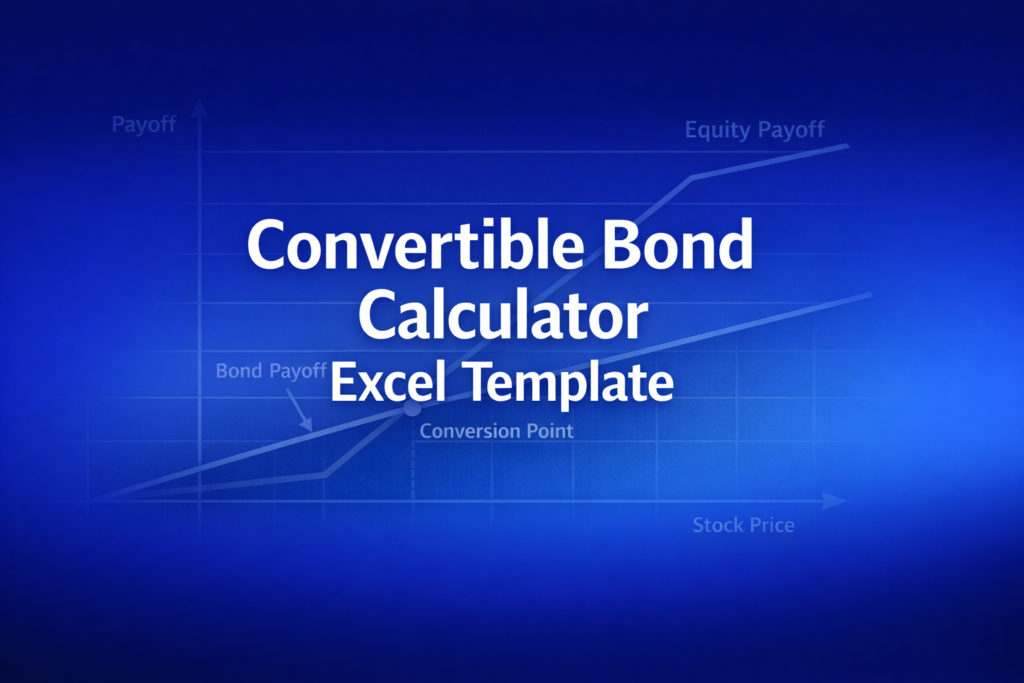 Payoff

Equity Payoff

Convertible Bond Calculator Excel Template

Bond Payoff

Conversion Point

Stock Price